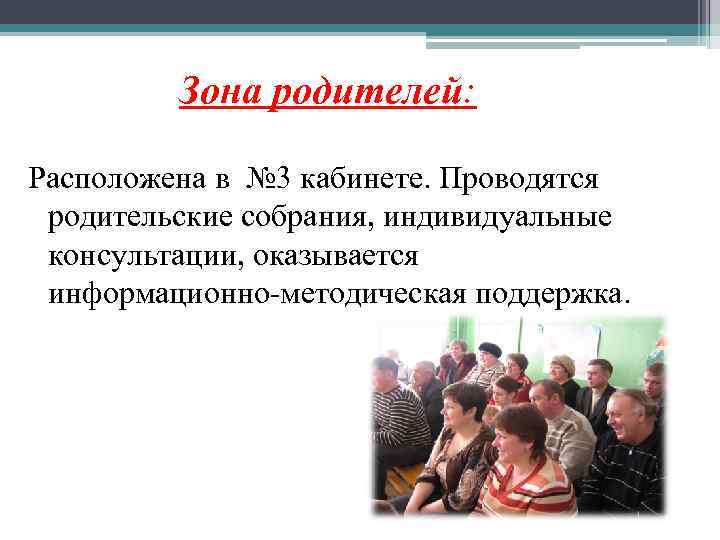 Зона родителей:

Расположена в №3 кабинете. Проводятся родительские собрания, индивидуальные консультации, оказывается информационно-методическая поддержка.